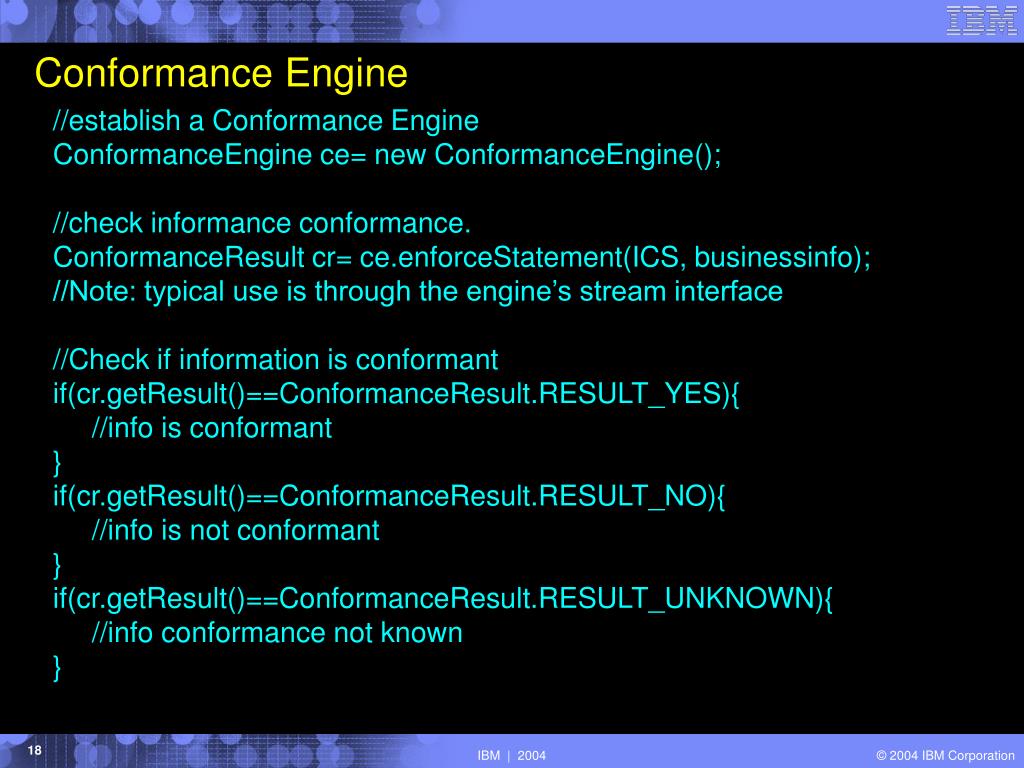 IBM

Conformance Engine

//establish a Conformance Engine
ConformanceEngine ce= new ConformanceEngine();

//check informance conformance.
ConformanceResult cr= ce.enforceStatement(ICS, businessinfo);
//Note: typical use is through the engine’s stream interface

//Check if information is conformant
if(cr.getResult()==ConformanceResult.RESULT_YES){
//info is conformant
}
if(cr.getResult()==ConformanceResult.RESULT_NO){
//info is not conformant
}
if(cr.getResult()==ConformanceResult.RESULT_UNKNOWN){
//info conformance not known
}

18

IBM | 2004

© 2004 IBM Corporation